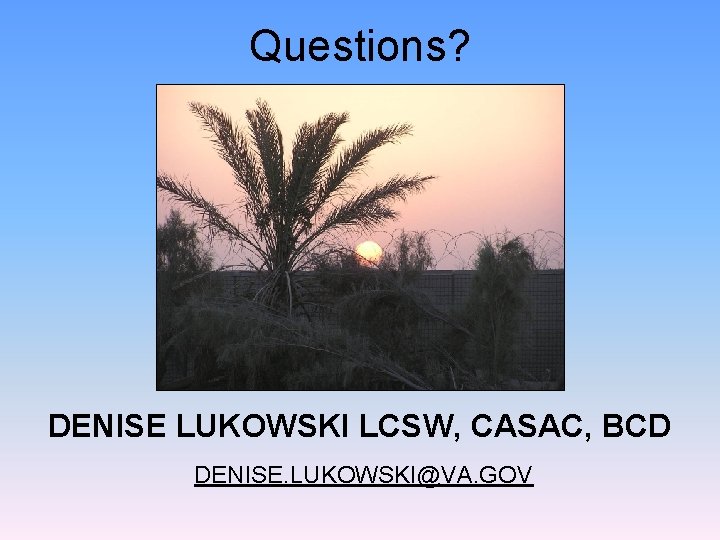 Questions?

DENISE LUKOWSKI LCSW, CASAC, BCD

DENISE.LUKOWSKI@VA.GOV